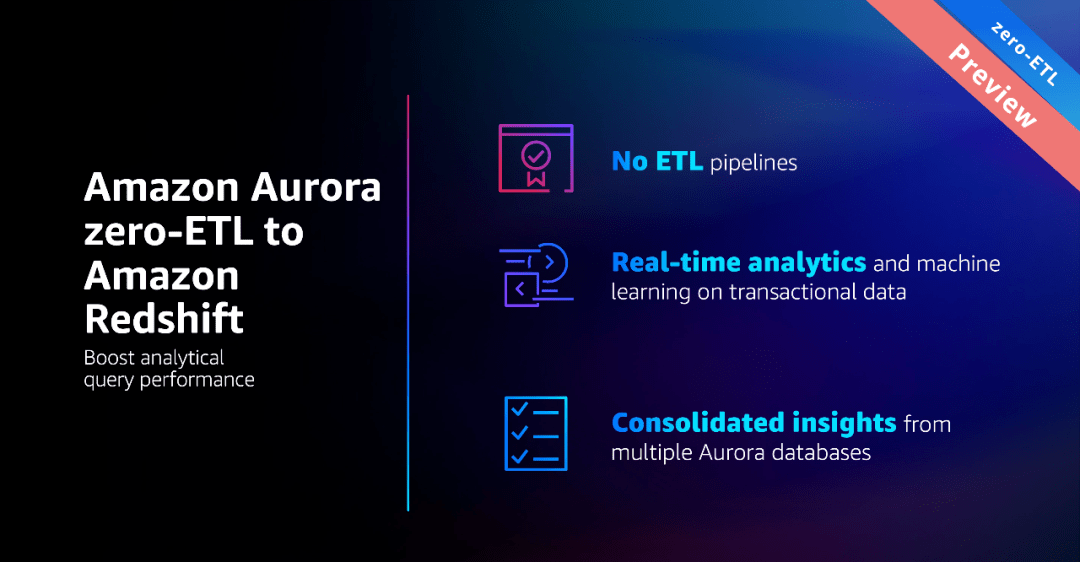 zero-ETL
Preview

Amazon Aurora zero-ETL to Amazon Redshift

Boost analytical query performance

No ETL pipelines

Real-time analytics and machine learning on transactional data

Consolidated insights from multiple Aurora databases